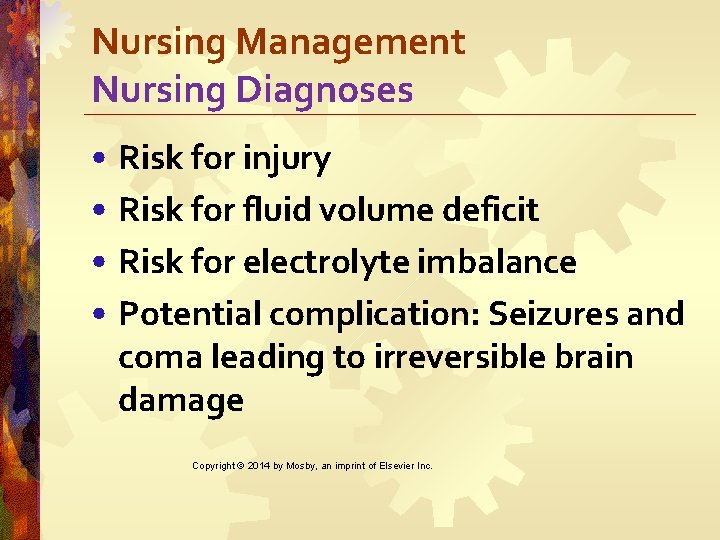 Nursing Management
Nursing Diagnoses

• Risk for injury
• Risk for fluid volume deficit
• Risk for electrolyte imbalance
• Potential complication: Seizures and coma leading to irreversible brain damage

Copyright © 2014 by Mosby, an imprint of Elsevier Inc.